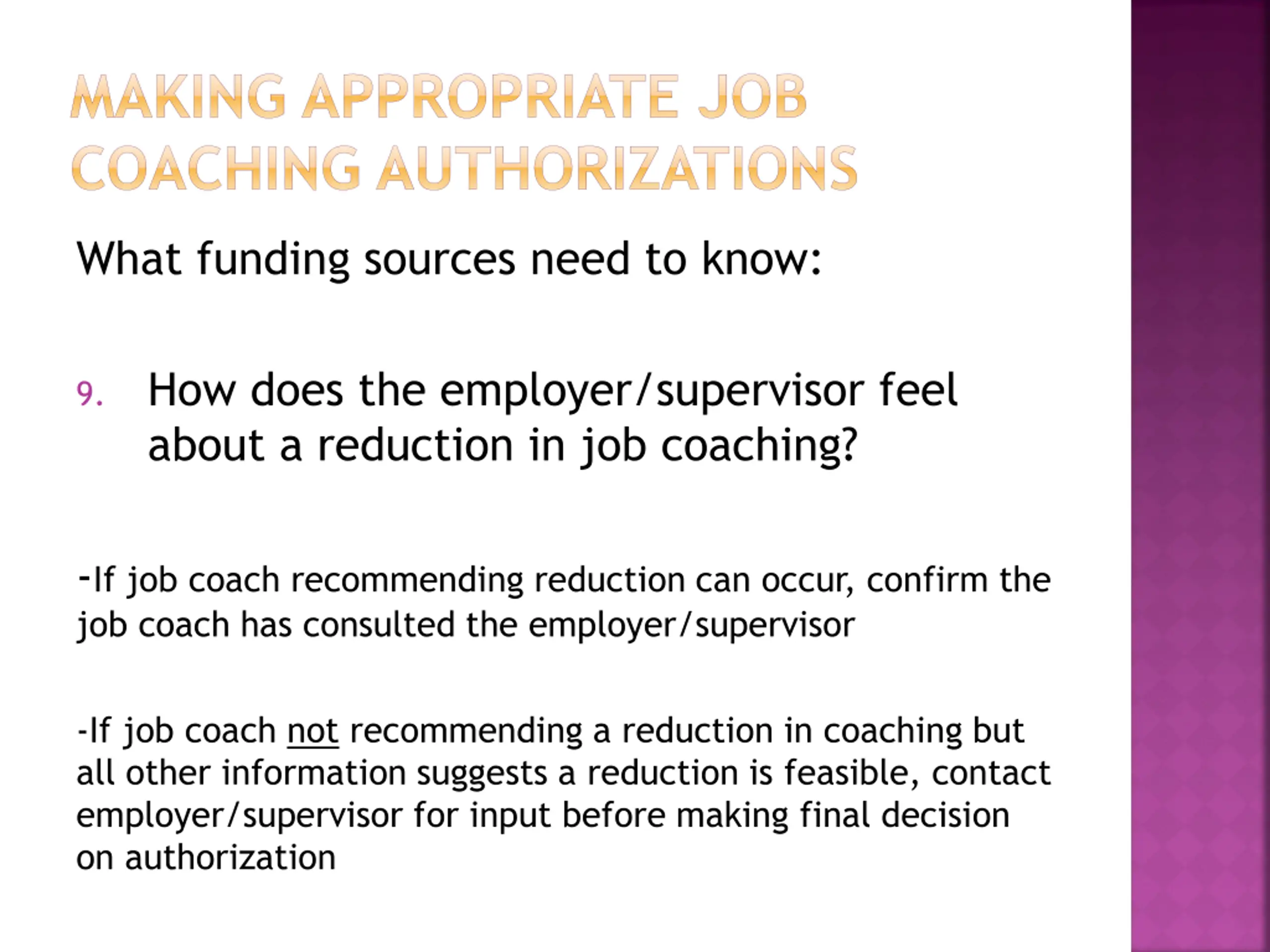 MAKING APPROPRIATE JOB COACHING AUTHORIZATIONS

What funding sources need to know:

9. How does the employer/supervisor feel about a reduction in job coaching?

-If job coach recommending reduction can occur, confirm the job coach has consulted the employer/supervisor

-If job coach not recommending a reduction in coaching but all other information suggests a reduction is feasible, contact employer/supervisor for input before making final decision on authorization